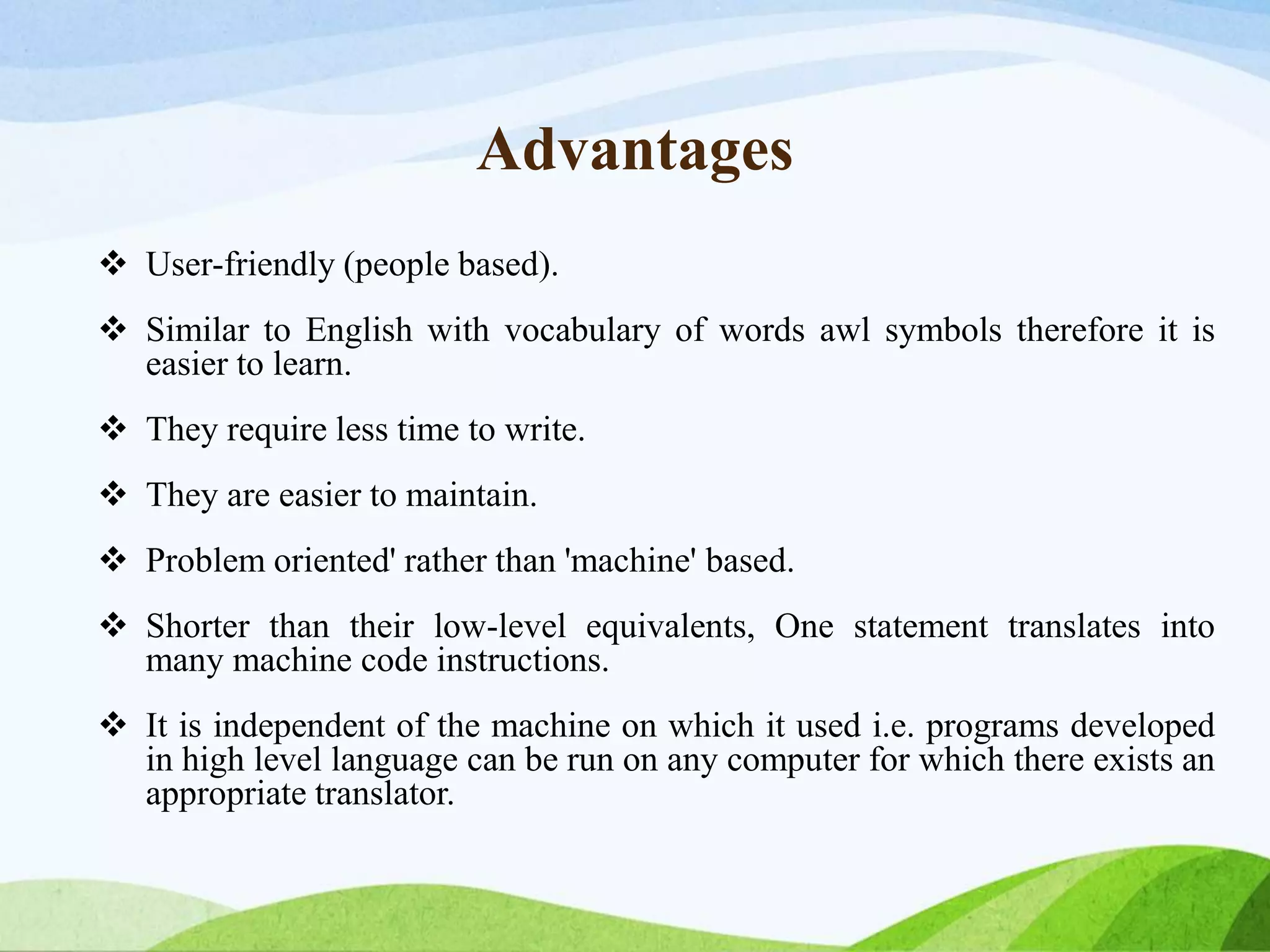 Advantages

❖ User-friendly (people based).

❖ Similar to English with vocabulary of words awl symbols therefore it is easier to learn.

❖ They require less time to write.

❖ They are easier to maintain.

❖ Problem oriented' rather than 'machine' based.

❖ Shorter than their low-level equivalents, One statement translates into many machine code instructions.

❖ It is independent of the machine on which it used i.e. programs developed in high level language can be run on any computer for which there exists an appropriate translator.